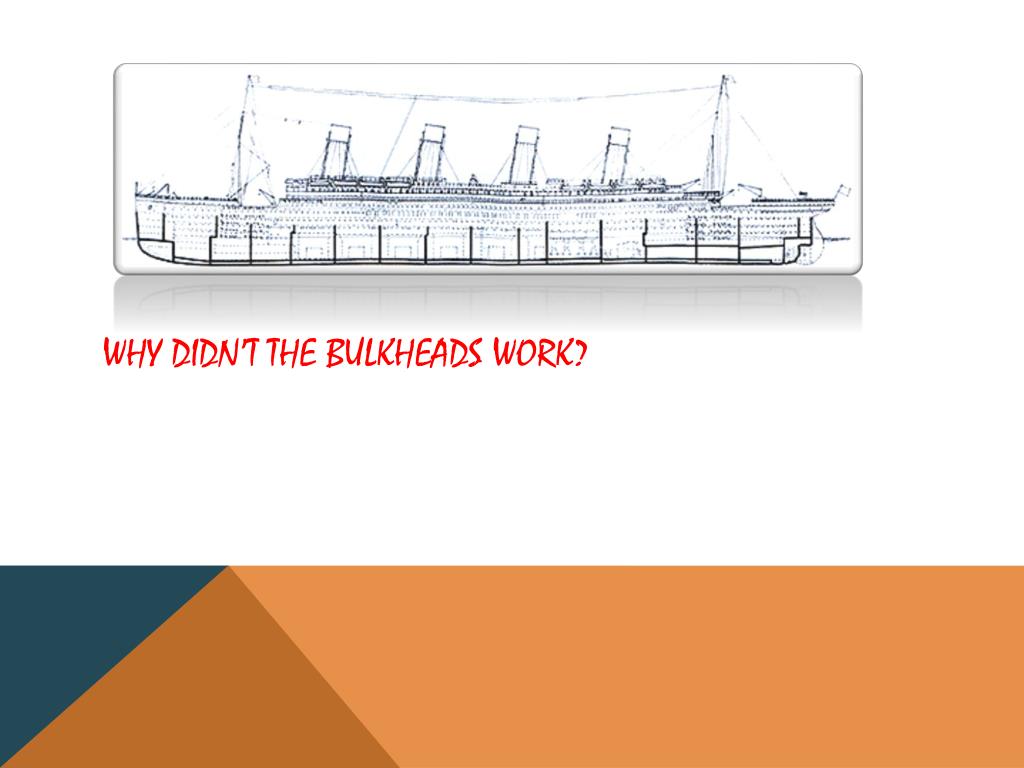 WHY DIDN'T THE BULKHEADS WORK?